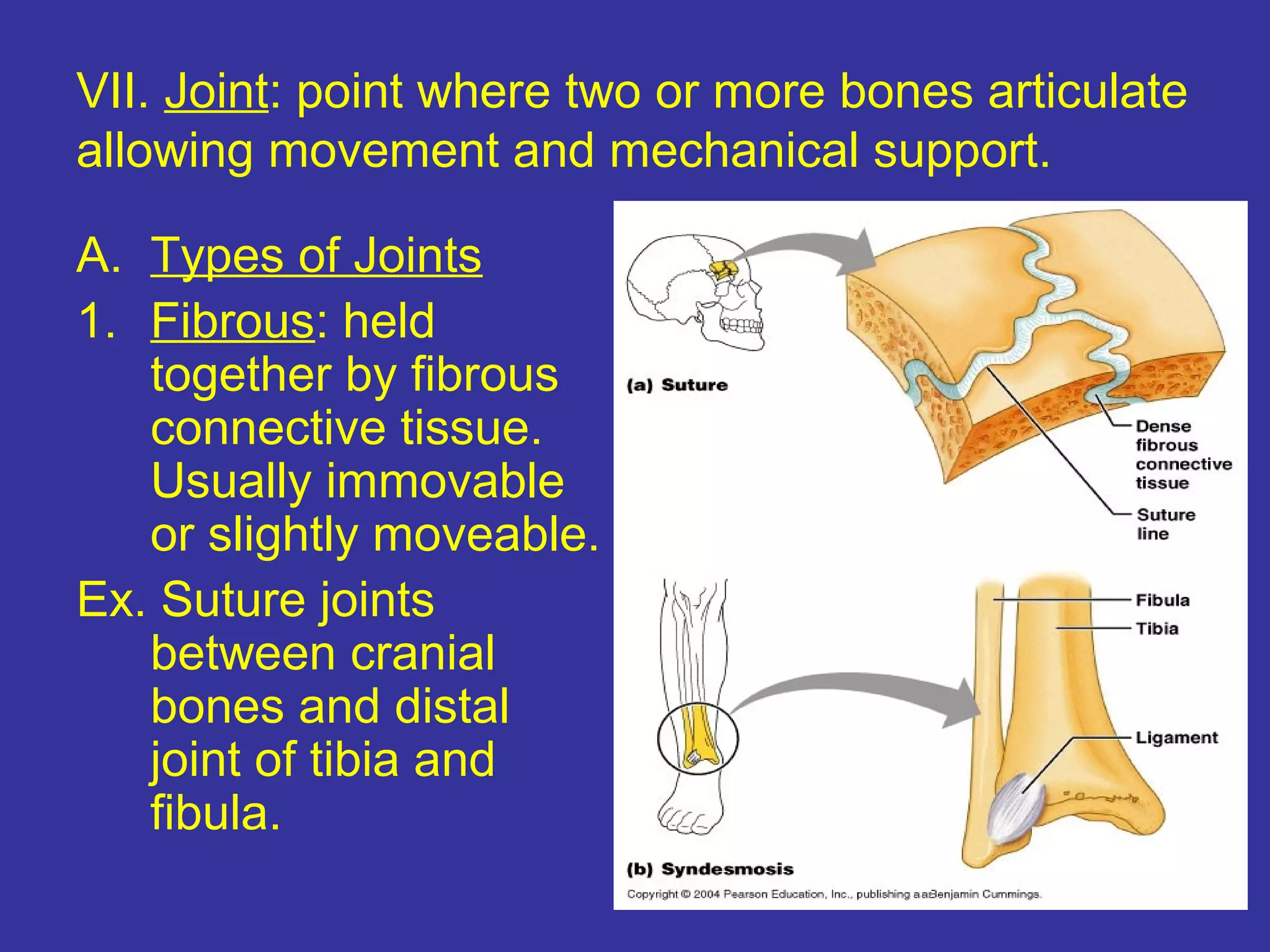 VII. Joint: point where two or more bones articulate allowing movement and mechanical support.

A. Types of Joints

1. Fibrous: held together by fibrous connective tissue. Usually immovable or slightly moveable.

Ex. Suture joints between cranial bones and distal joint of tibia and fibula.

(a) Suture

Dense fibrous connective tissue

Suture line

Fibula

Tibia

Ligament

(b) Syndesmosis

Copyright © 2004 Pearson Education, Inc., publishing as Benjamin Cummings.